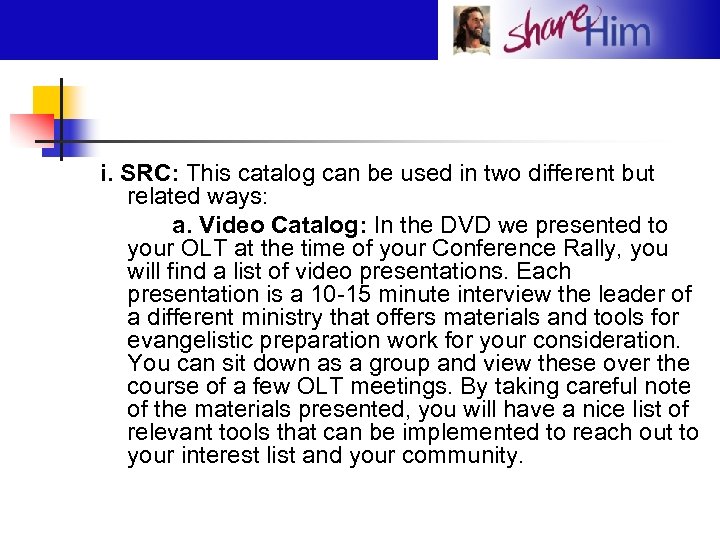 shareHim

i. SRC: This catalog can be used in two different but related ways:

a. Video Catalog: In the DVD we presented to your OLT at the time of your Conference Rally, you will find a list of video presentations. Each presentation is a 10-15 minute interview the leader of a different ministry that offers materials and tools for evangelistic preparation work for your consideration. You can sit down as a group and view these over the course of a few OLT meetings. By taking careful note of the materials presented, you will have a nice list of relevant tools that can be implemented to reach out to your interest list and your community.